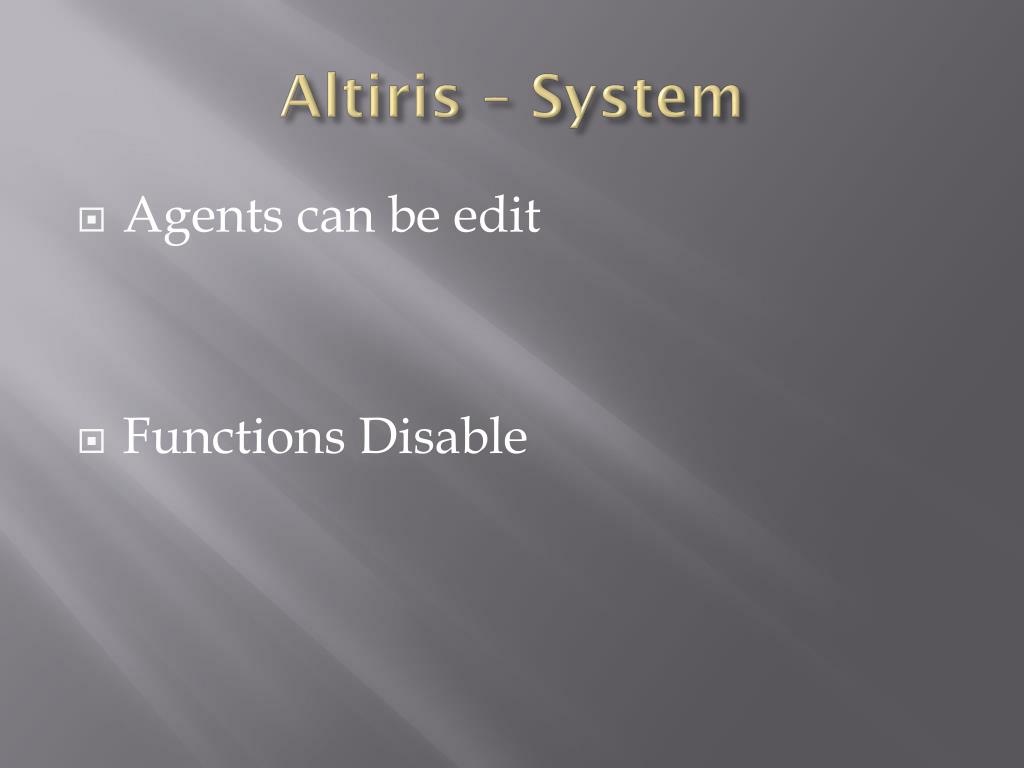 Altiris – System

Agents can be edit

Functions Disable